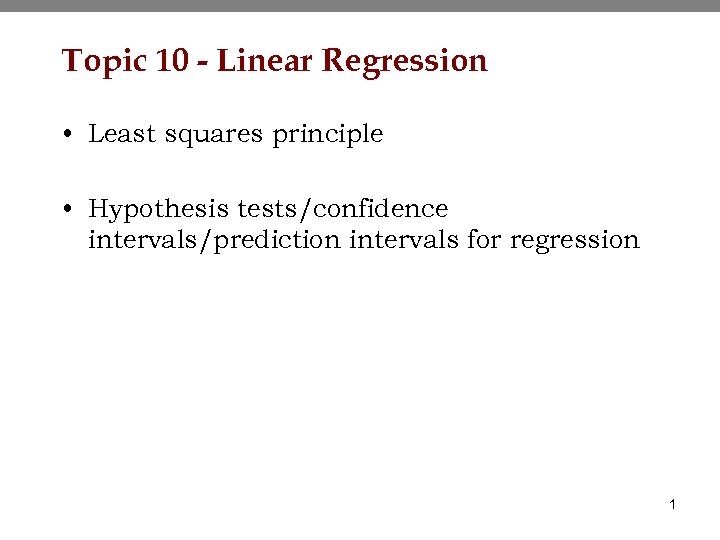 Topic 10 - Linear Regression

• Least squares principle

• Hypothesis tests/confidence intervals/prediction intervals for regression

1